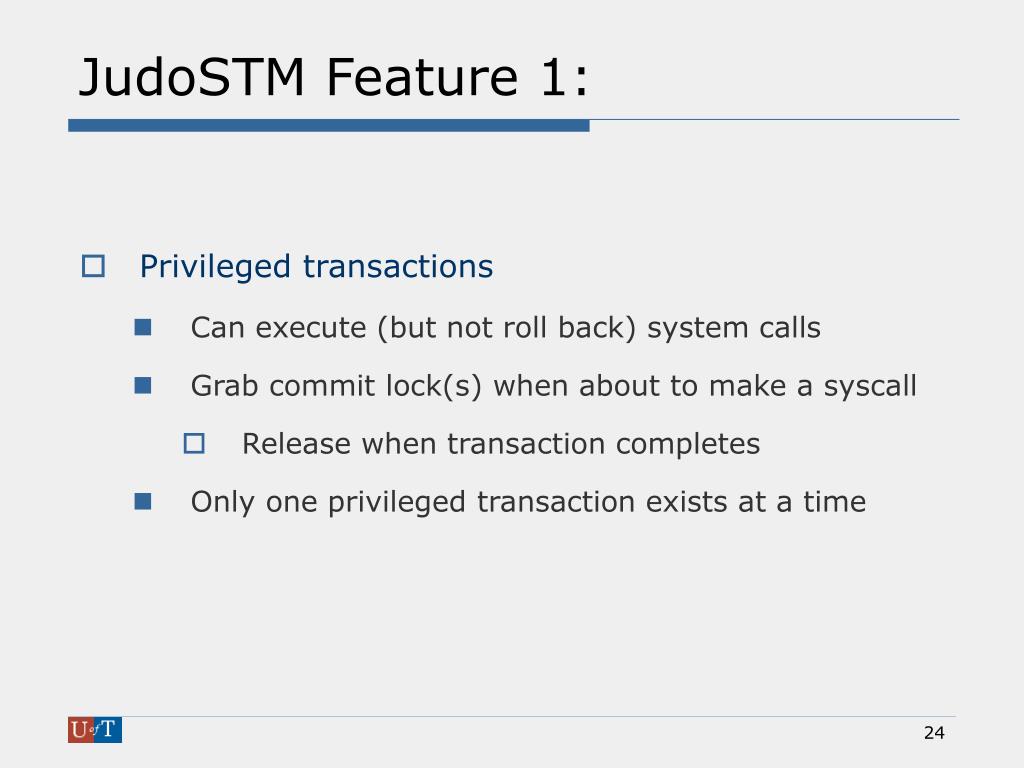 JudoSTM Feature 1:

Privileged transactions

Can execute (but not roll back) system calls

Grab commit lock(s) when about to make a syscall

Release when transaction completes

Only one privileged transaction exists at a time

U of T

24